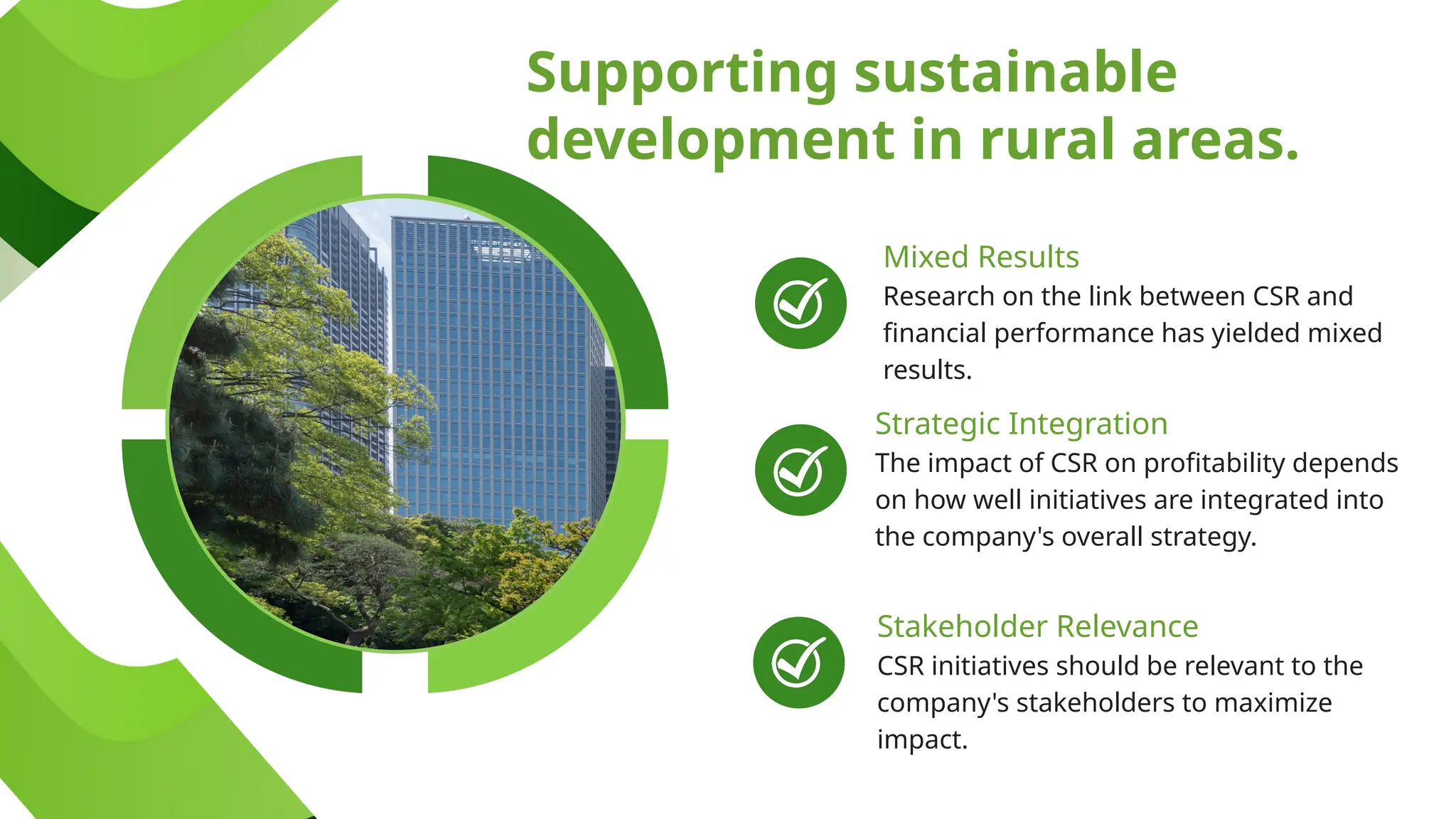 Supporting sustainable development in rural areas.

Mixed Results
Research on the link between CSR and financial performance has yielded mixed results.

Strategic Integration
The impact of CSR on profitability depends on how well initiatives are integrated into the company's overall strategy.

Stakeholder Relevance
CSR initiatives should be relevant to the company's stakeholders to maximize impact.